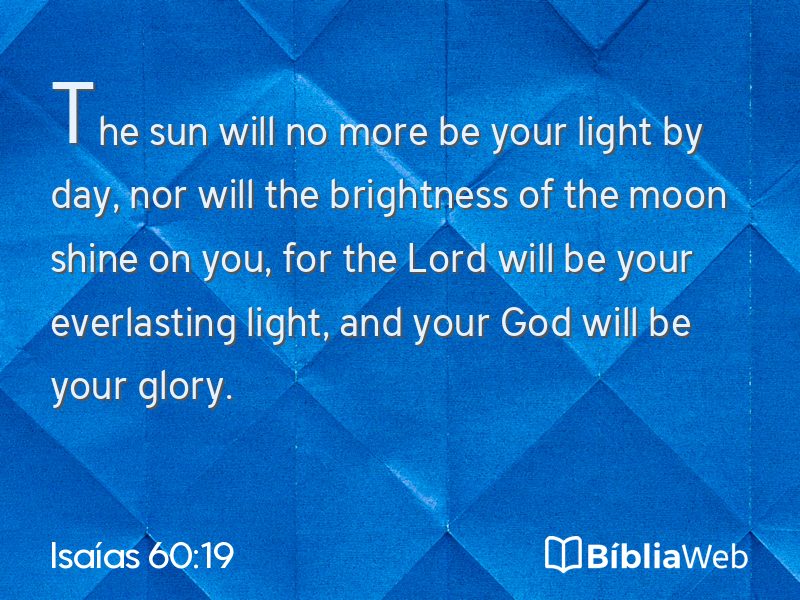 The sun will no more be your light by day, nor will the brightness of the moon shine on you, for the Lord will be your everlasting light, and your God will be your glory.

Isaías 60:19

BíbliaWeb